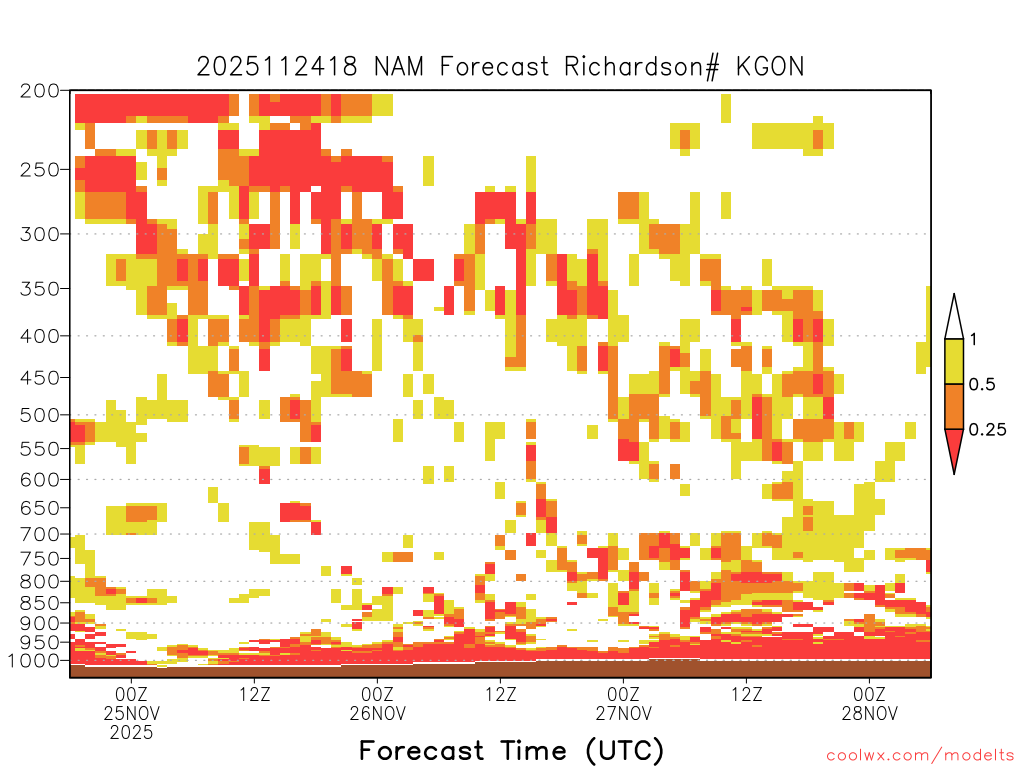 2025112418 NAM Forecast Richardson# KGON

200
250
300
350
400
450
500
550
600
650
700
750
800
850
900
950
1000

1
0.5
0.25

00Z
25NOV
2025
12Z
00Z
26NOV
12Z
00Z
27NOV
12Z
00Z
28NOV

Forecast Time (UTC)

coolwx.com/modelts